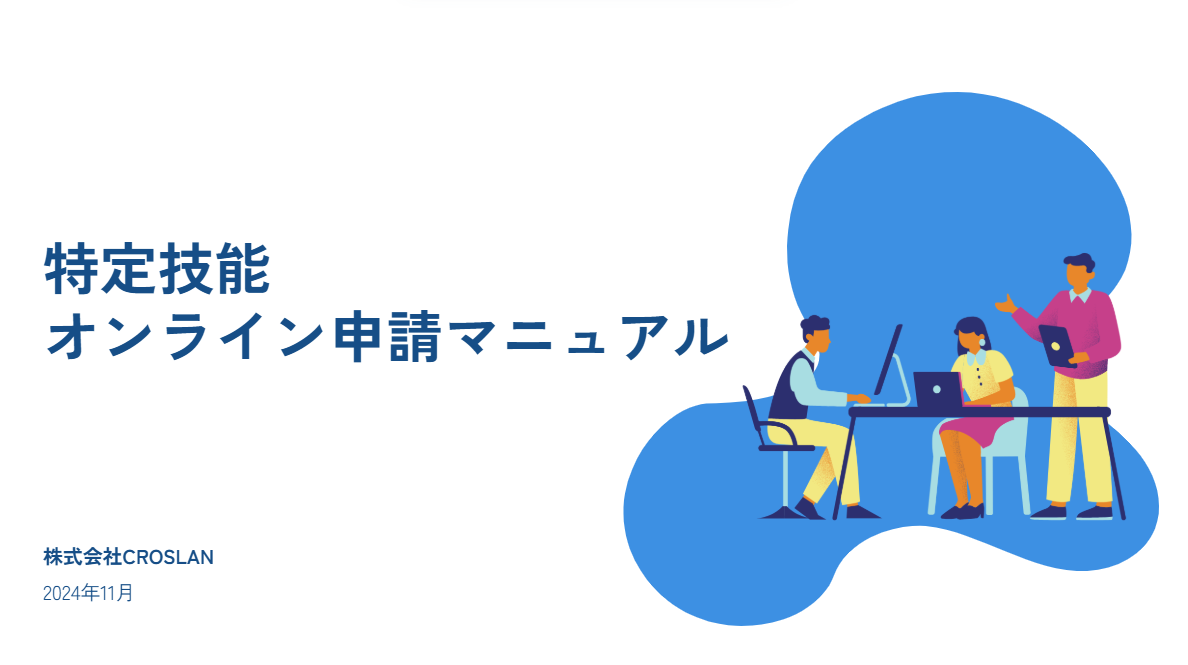 特定技能
オンライン申請マニュアル

株式会社CROSLAN
2024年11月